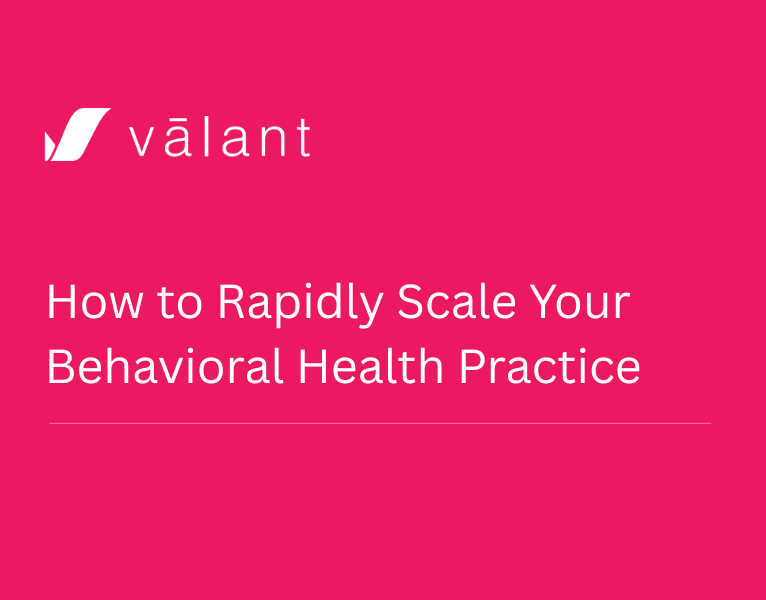 vālant

How to Rapidly Scale Your Behavioral Health Practice